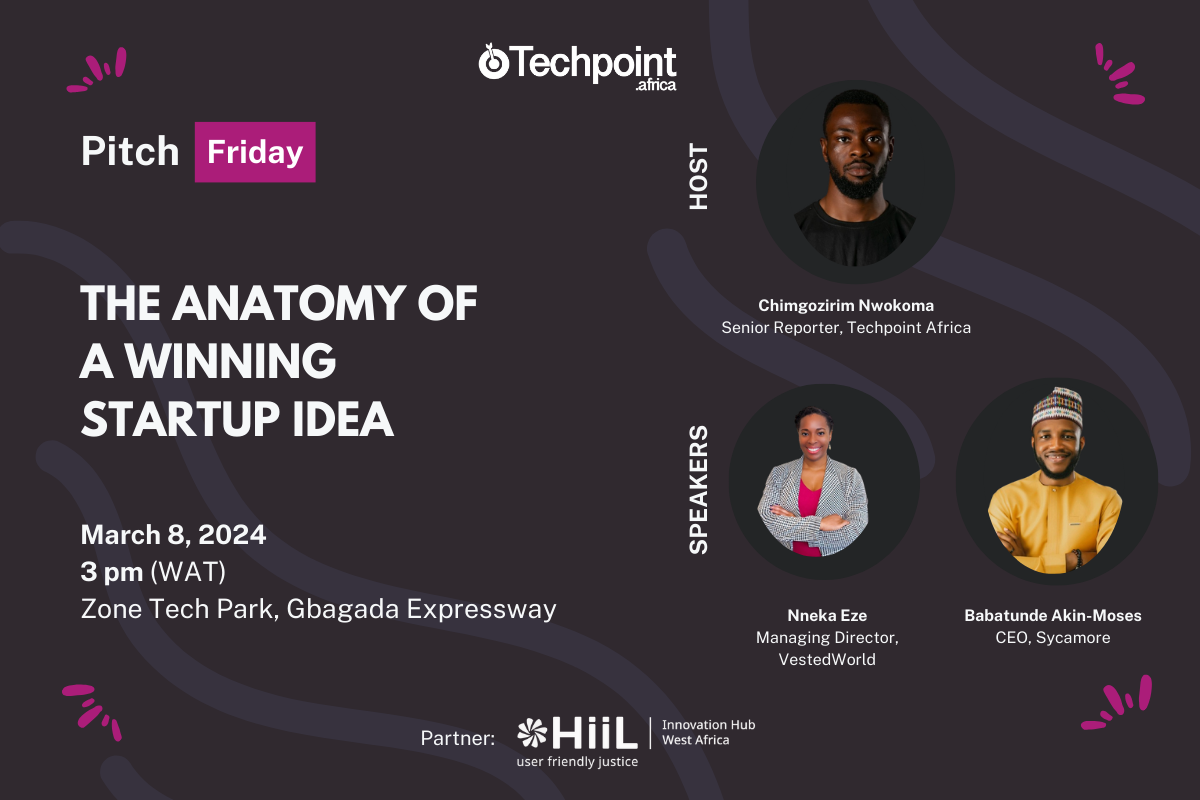 Techpoint .africa

Pitch Friday

THE ANATOMY OF A WINNING STARTUP IDEA

March 8, 2024
3 pm (WAT)
Zone Tech Park, Gbagada Expressway

HOST

Chimgozirim Nwokoma
Senior Reporter, Techpoint Africa

SPEAKERS

Nneka Eze
Managing Director, VestedWorld

Babatunde Akin-Moses
CEO, Sycamore

Partner: HiiL user friendly justice | Innovation Hub West Africa